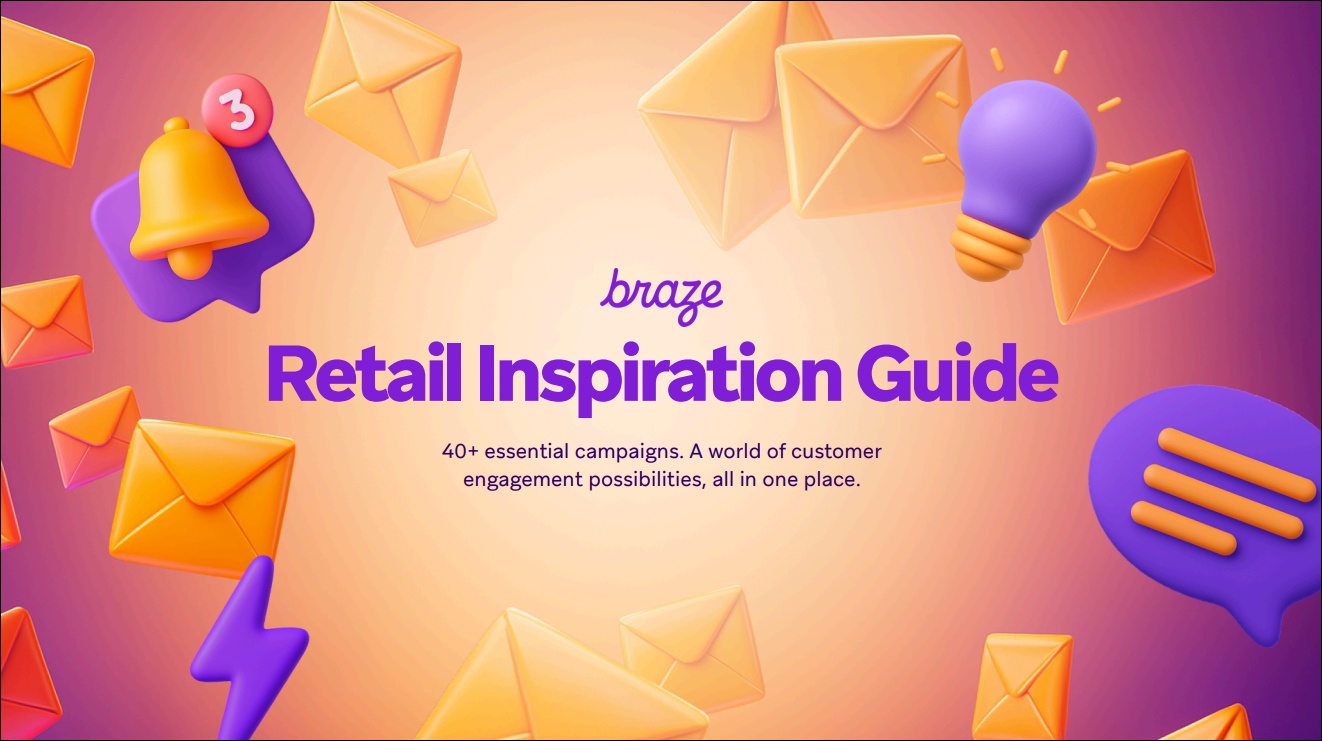 3

braze

Retail Inspiration Guide

40+ essential campaigns. A world of customer engagement possibilities, all in one place.